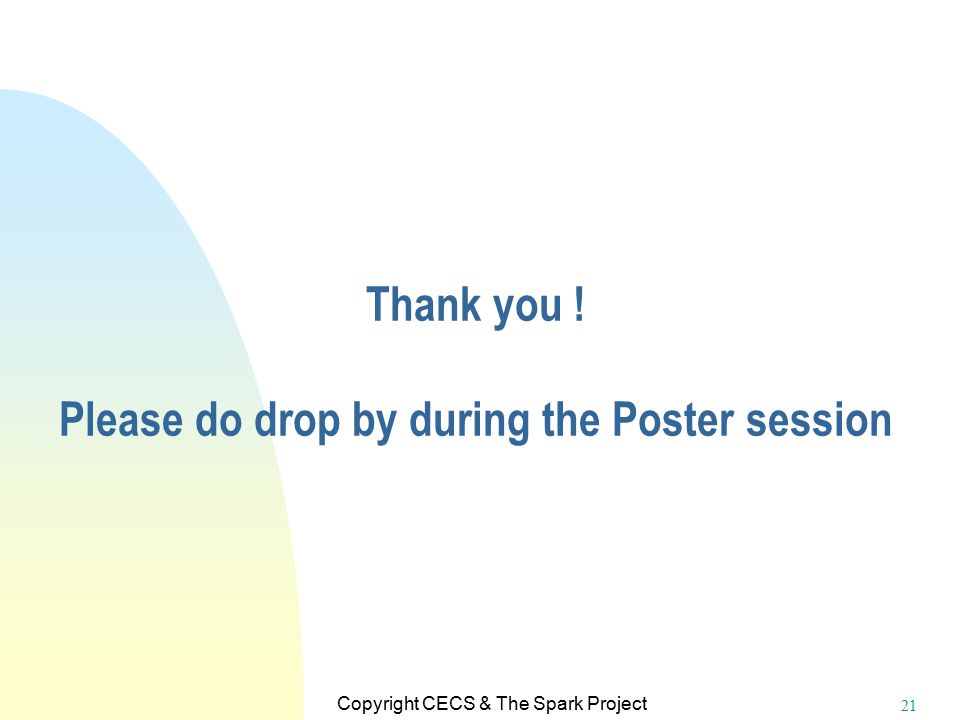 Thank you !

Please do drop by during the Poster session

Copyright CECS & The Spark Project

21